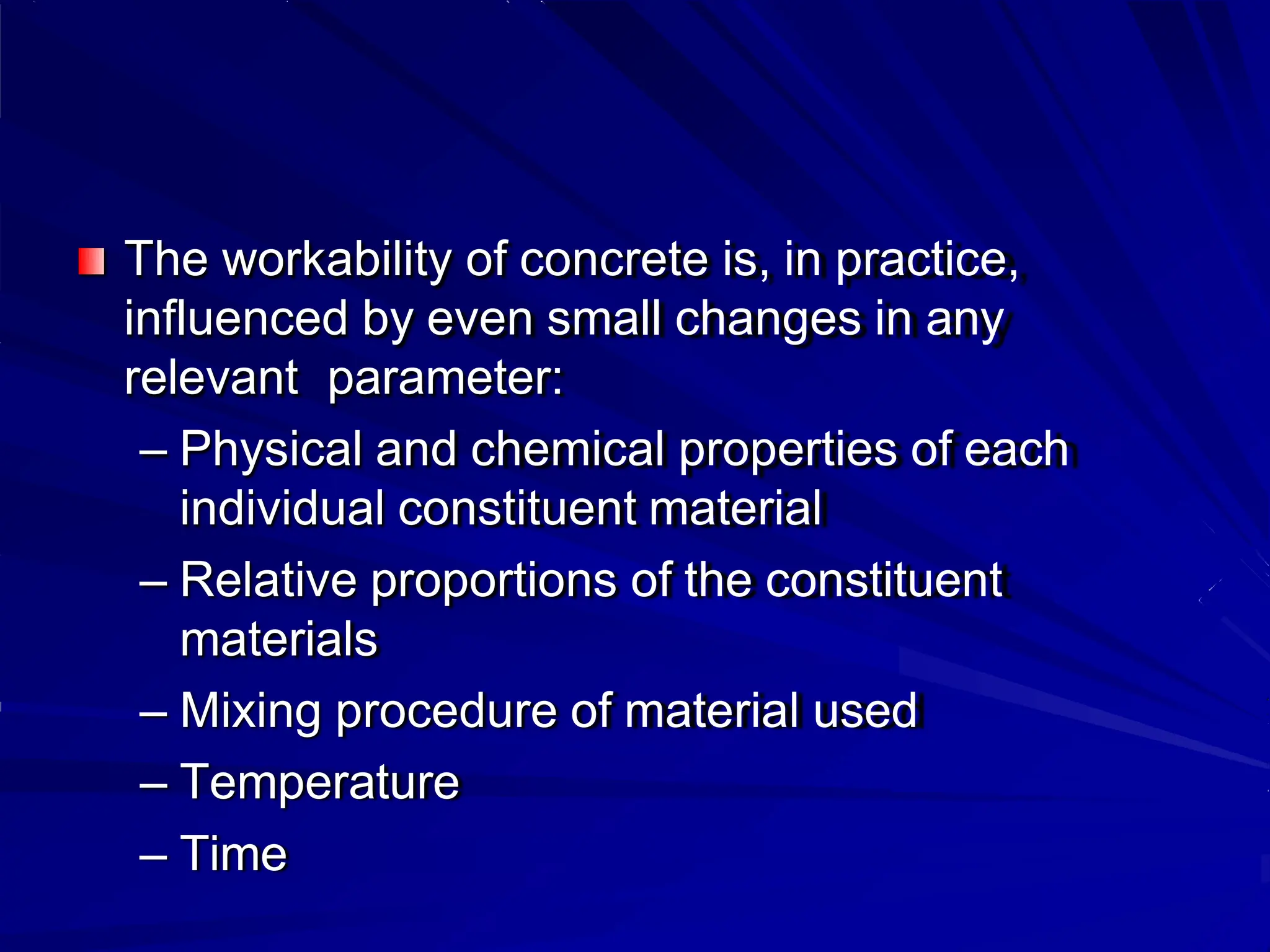 The workability of concrete is, in practice, influenced by even small changes in any relevant parameter:

– Physical and chemical properties of each individual constituent material

– Relative proportions of the constituent materials

– Mixing procedure of material used

– Temperature

– Time